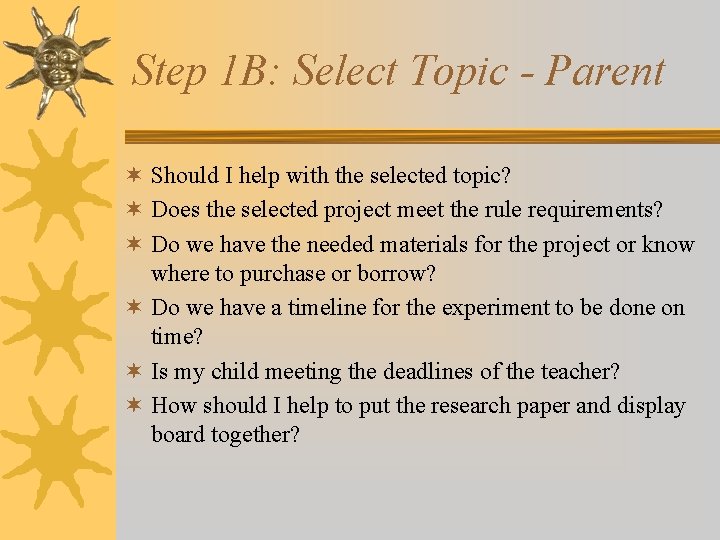 Step 1B: Select Topic - Parent

✶ Should I help with the selected topic?
✶ Does the selected project meet the rule requirements?
✶ Do we have the needed materials for the project or know where to purchase or borrow?
✶ Do we have a timeline for the experiment to be done on time?
✶ Is my child meeting the deadlines of the teacher?
✶ How should I help to put the research paper and display board together?